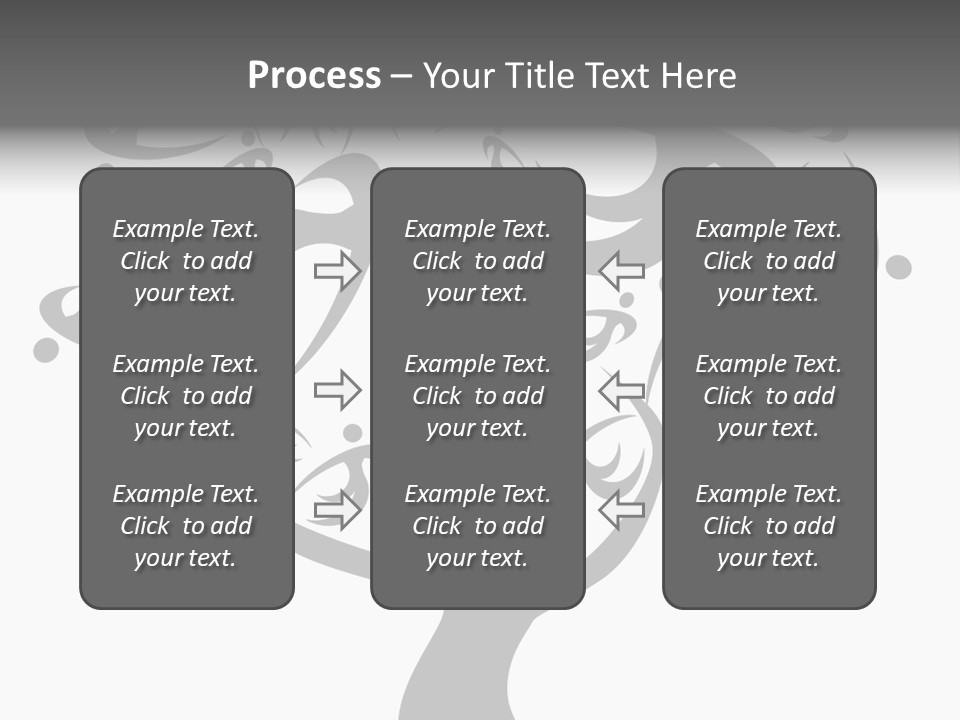 Process – Your Title Text Here

Example Text. Click to add your text.

Example Text. Click to add your text.

Example Text. Click to add your text.

Example Text. Click to add your text.

Example Text. Click to add your text.

Example Text. Click to add your text.

Example Text. Click to add your text.

Example Text. Click to add your text.

Example Text. Click to add your text.